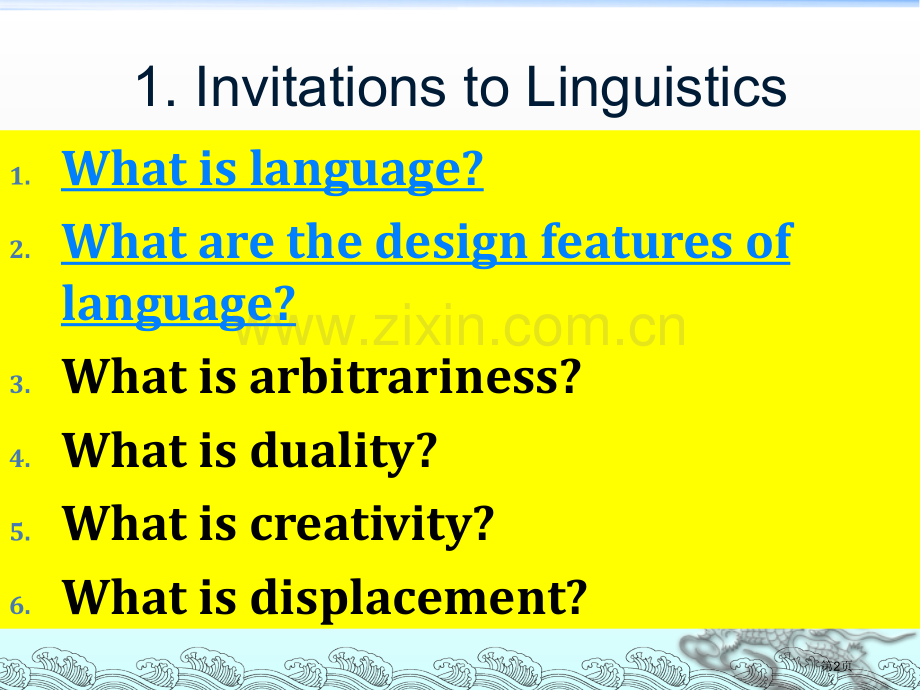 1. Invitations to Linguistics

1. What is language?
2. What are the design features of language?
3. What is arbitrariness?
4. What is duality?
5. What is creativity?
6. What is displacement?

www.zixin.com.cn

第2页